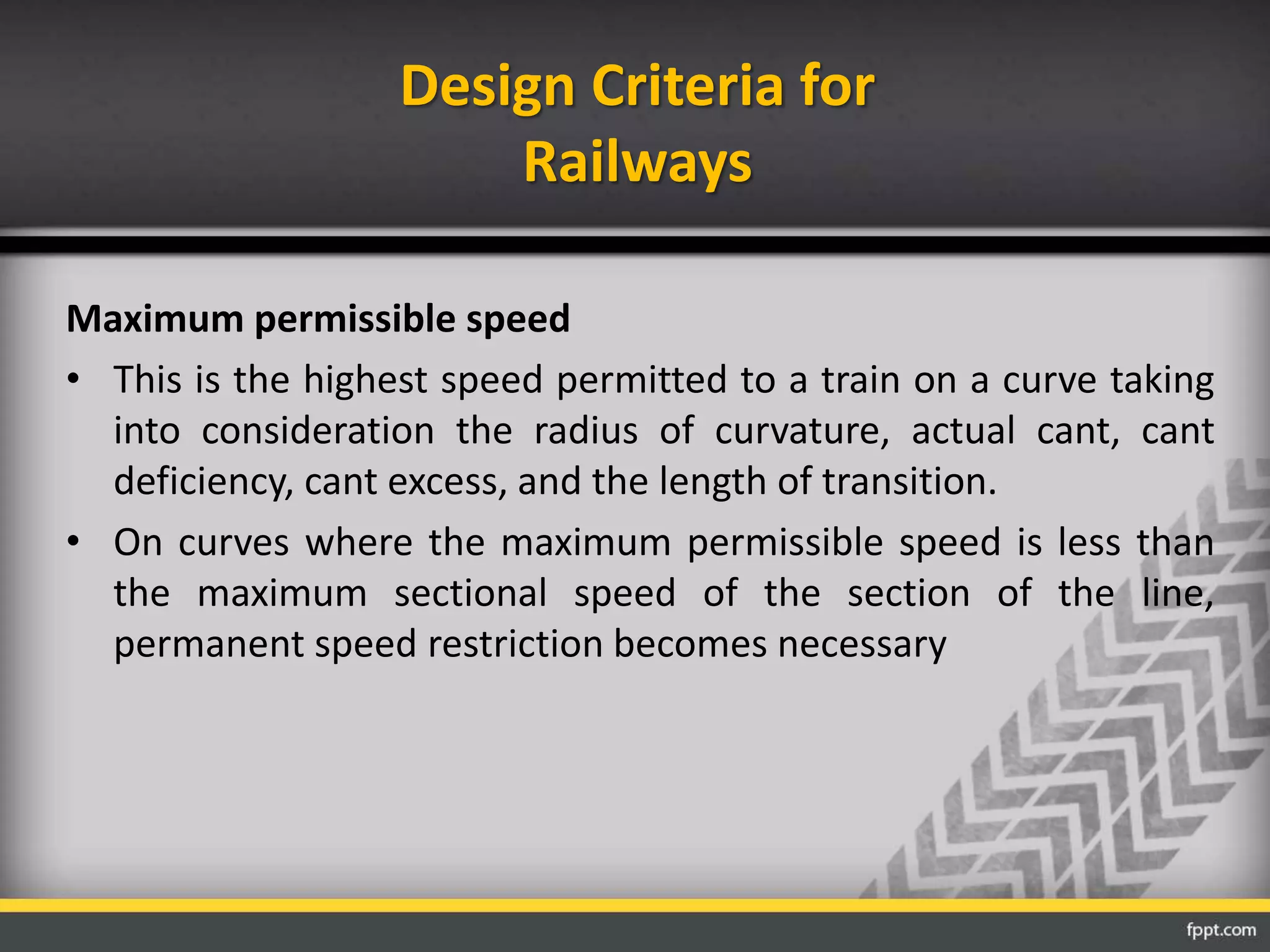 Design Criteria for Railways

Maximum permissible speed

• This is the highest speed permitted to a train on a curve taking into consideration the radius of curvature, actual cant, cant deficiency, cant excess, and the length of transition.

• On curves where the maximum permissible speed is less than the maximum sectional speed of the section of the line, permanent speed restriction becomes necessary

fppt.com